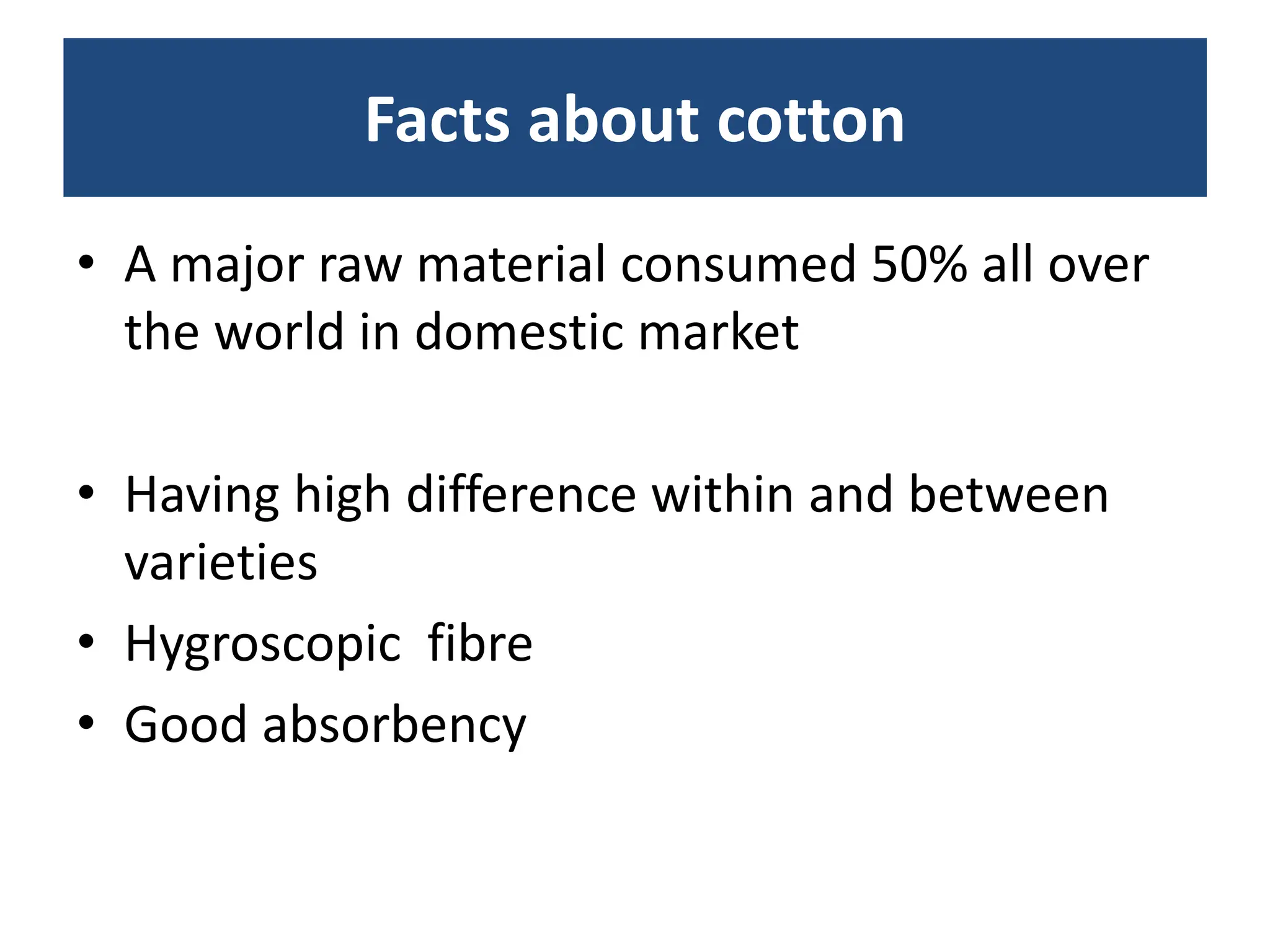 Facts about cotton

• A major raw material consumed 50% all over the world in domestic market

• Having high difference within and between varieties
• Hygroscopic fibre
• Good absorbency